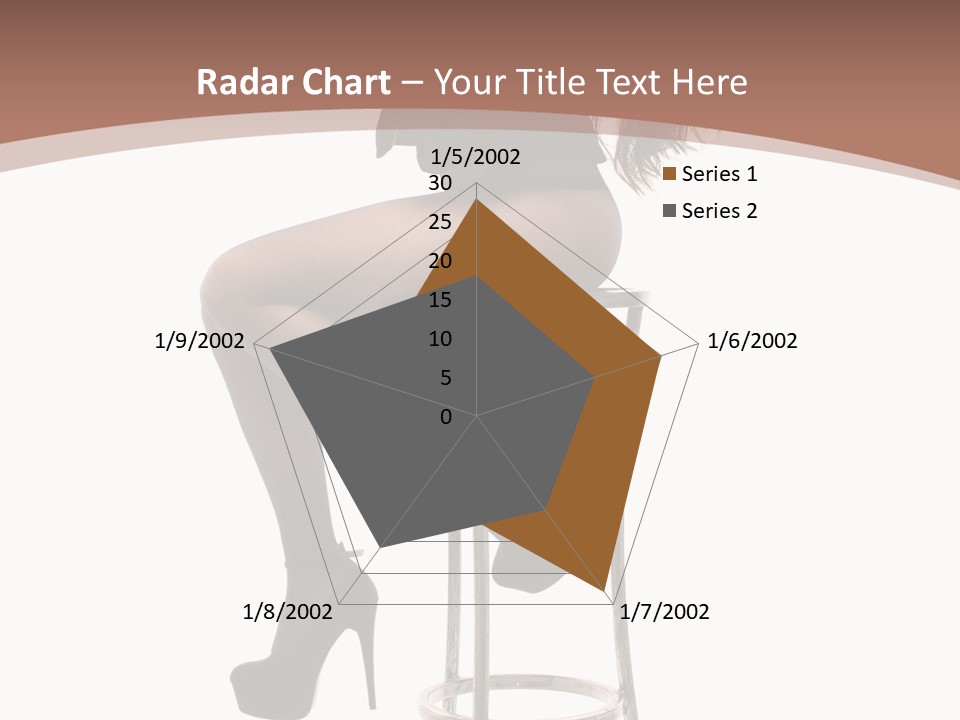 Radar Chart – Your Title Text Here

1/5/2002
30
25
20
15
10
5
0
1/6/2002
1/7/2002
1/8/2002
1/9/2002

Series 1
Series 2